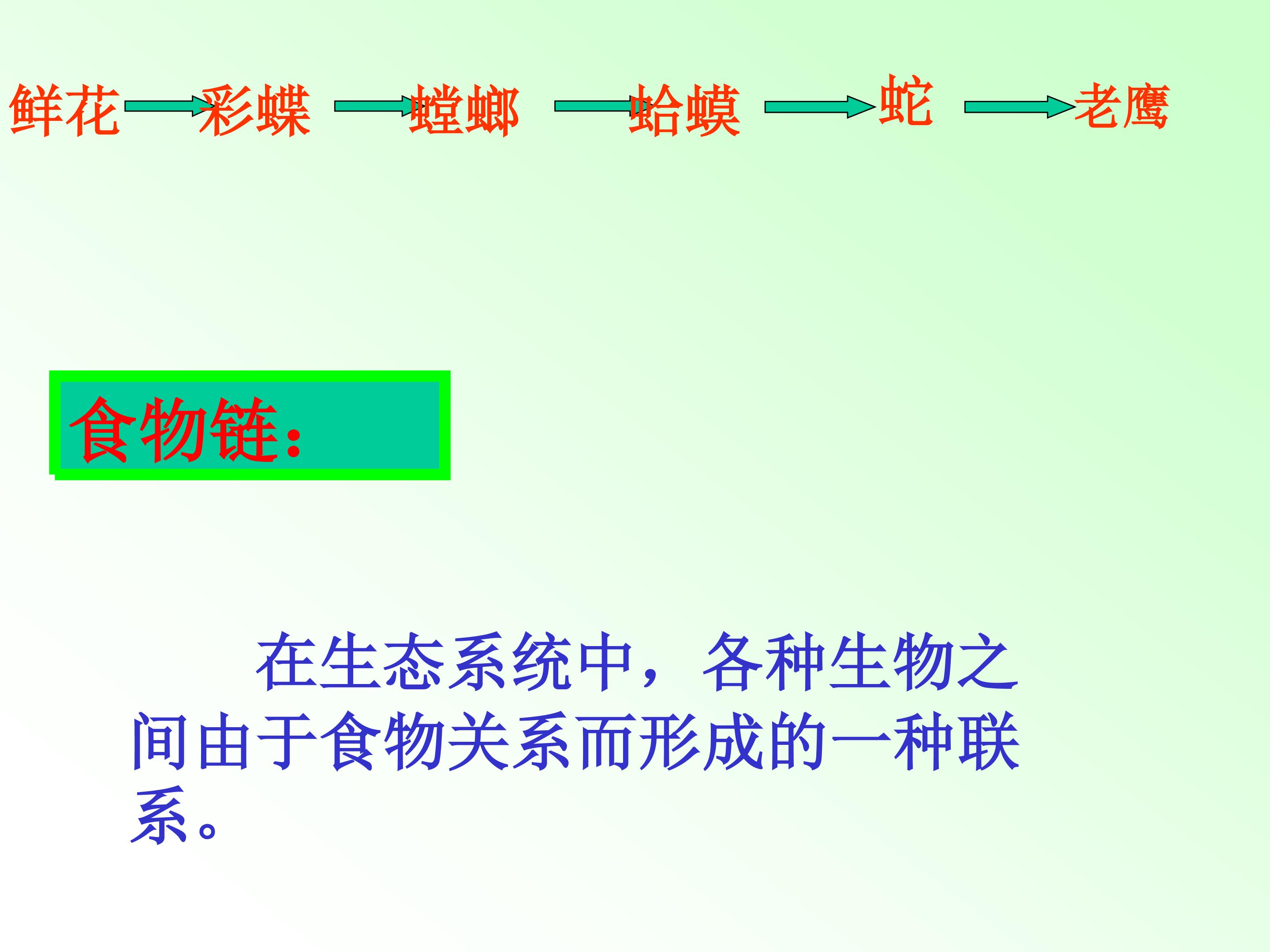 鲜花 → 彩蝶 → 螳螂 → 蛤蟆 → 蛇 → 老鹰

食物链:

在生态系统中，各种生物之间由于食物关系而形成的一种联系。